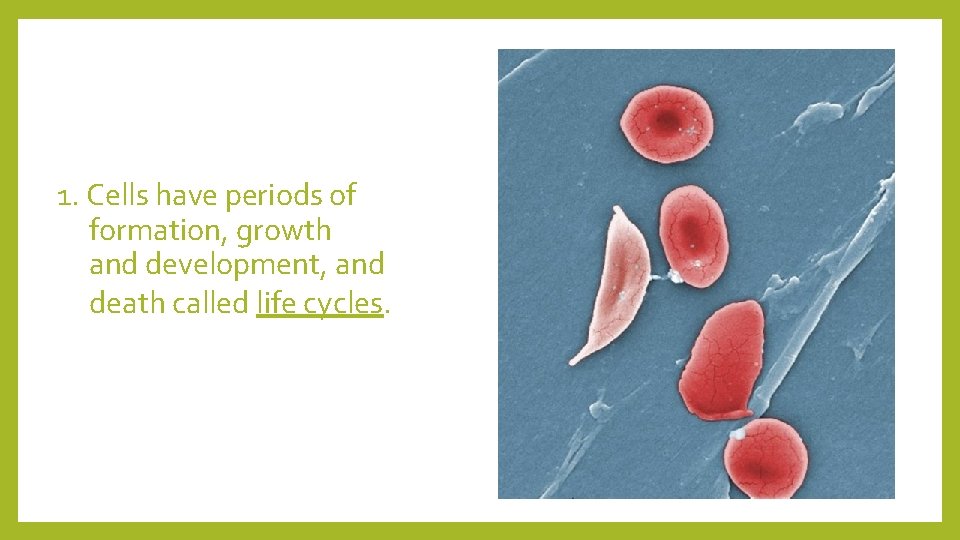 1. Cells have periods of formation, growth and development, and death called life cycles.